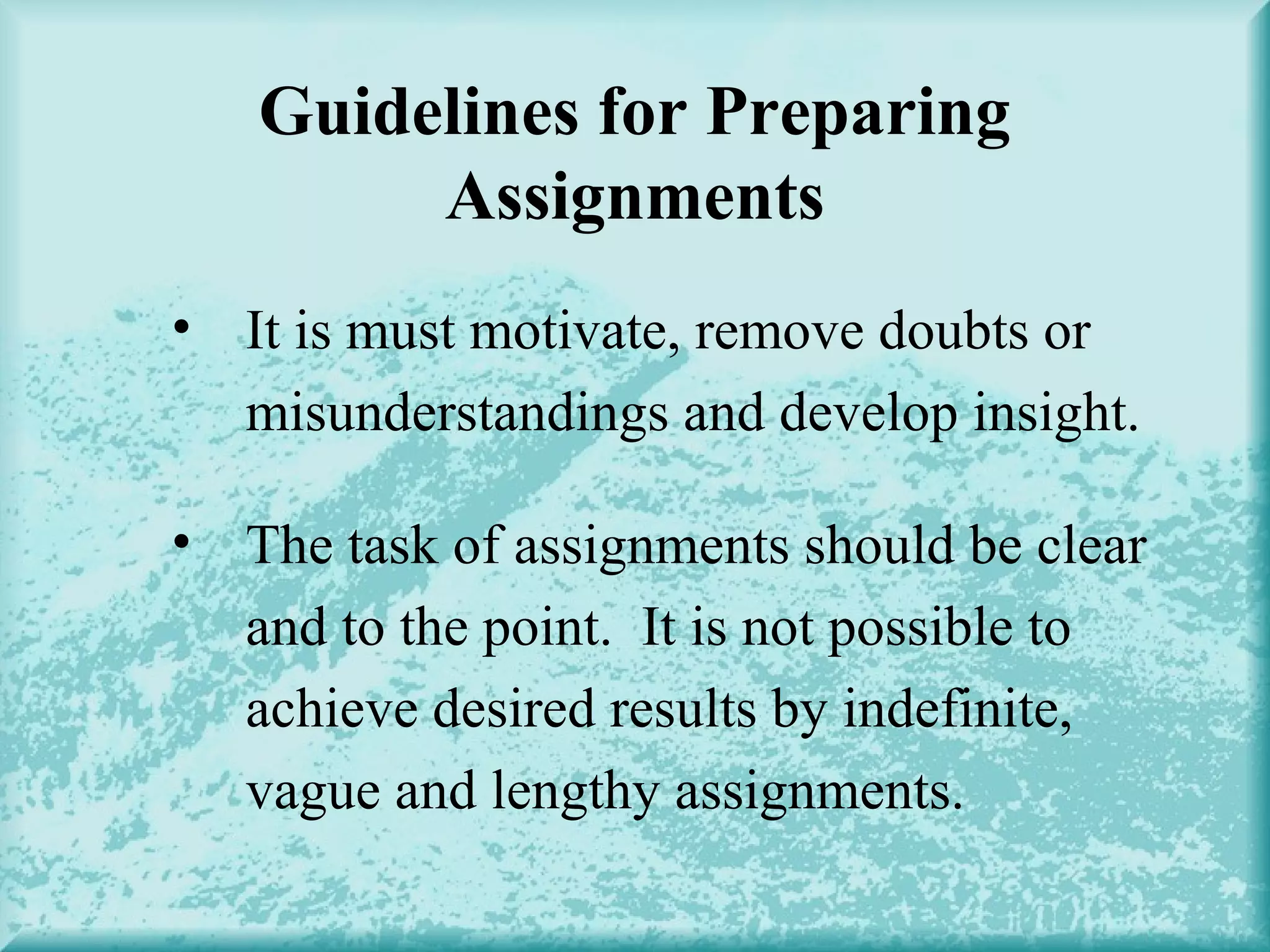 Guidelines for Preparing Assignments

• It is must motivate, remove doubts or misunderstandings and develop insight.

• The task of assignments should be clear and to the point. It is not possible to achieve desired results by indefinite, vague and lengthy assignments.